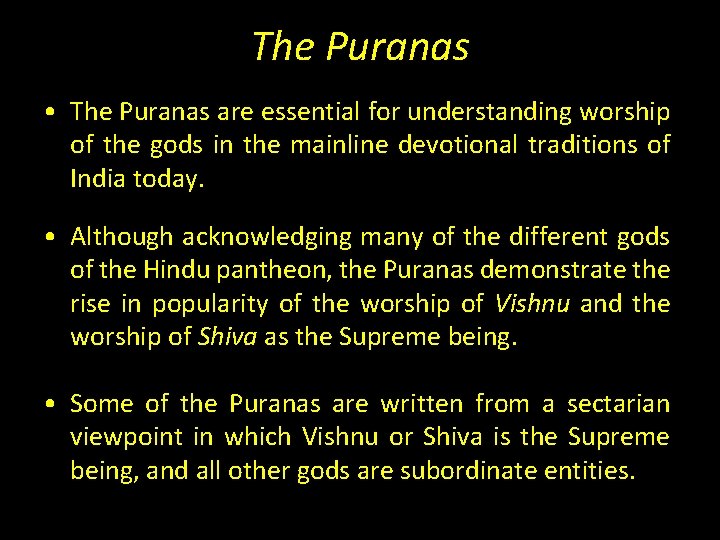 The Puranas

• The Puranas are essential for understanding worship of the gods in the mainline devotional traditions of India today.

• Although acknowledging many of the different gods of the Hindu pantheon, the Puranas demonstrate the rise in popularity of the worship of Vishnu and the worship of Shiva as the Supreme being.

• Some of the Puranas are written from a sectarian viewpoint in which Vishnu or Shiva is the Supreme being, and all other gods are subordinate entities.